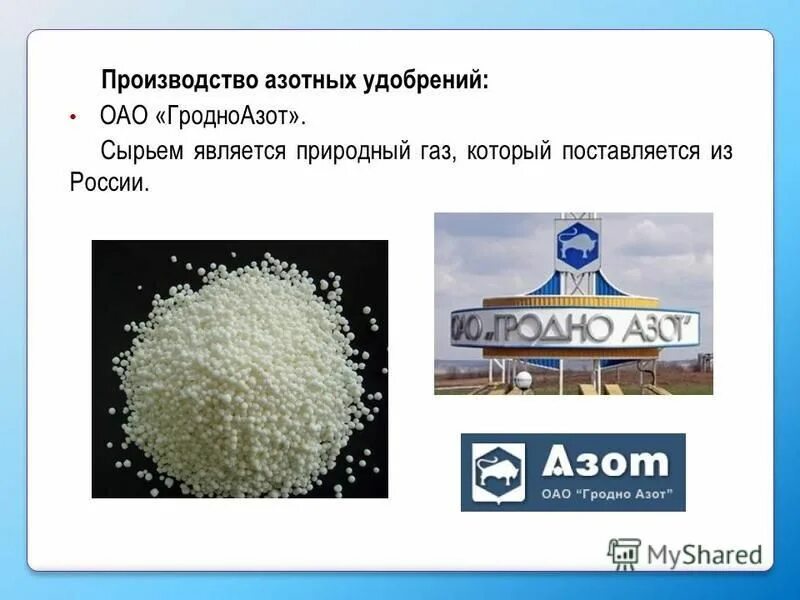 Производство азотных удобрений:

• ОАО «ГродноАзот».

Сырьем является природный газ, который поставляется из России.

ОАО „ГРОДНО АЗОТ"

Азот
ОАО "Гродно Азот"

MyShared